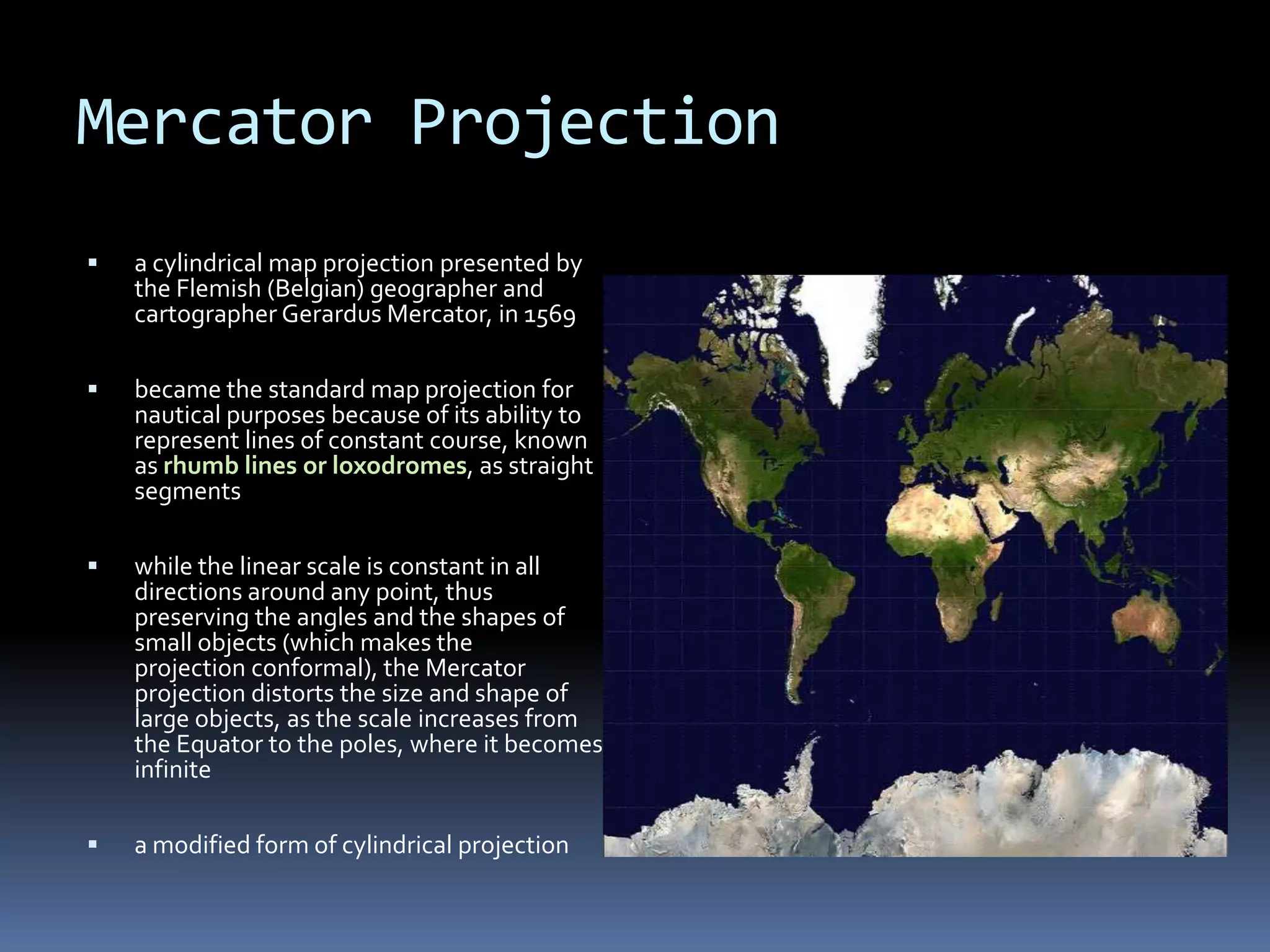 Mercator Projection

▪ a cylindrical map projection presented by the Flemish (Belgian) geographer and cartographer Gerardus Mercator, in 1569

▪ became the standard map projection for nautical purposes because of its ability to represent lines of constant course, known as rhumb lines or loxodromes, as straight segments

▪ while the linear scale is constant in all directions around any point, thus preserving the angles and the shapes of small objects (which makes the projection conformal), the Mercator projection distorts the size and shape of large objects, as the scale increases from the Equator to the poles, where it becomes infinite

▪ a modified form of cylindrical projection